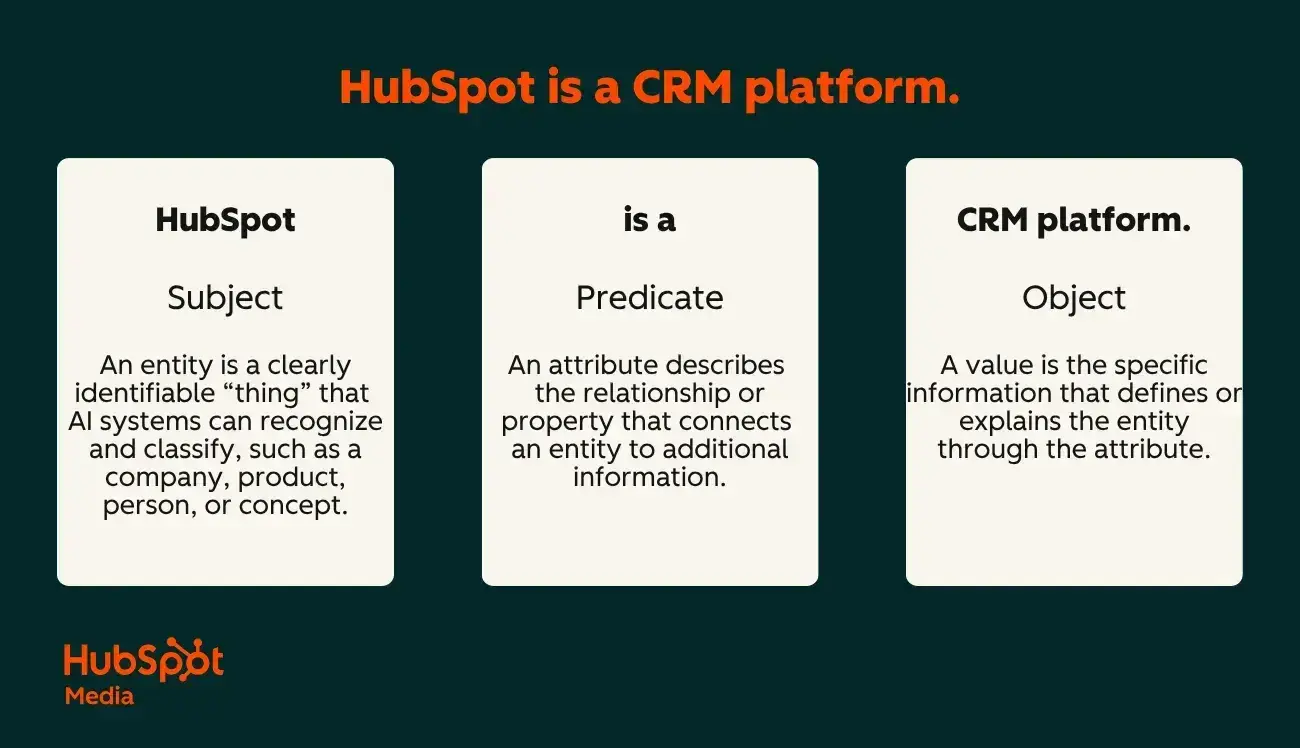 HubSpot is a CRM platform.

HubSpot

Subject

An entity is a clearly identifiable “thing” that AI systems can recognize and classify, such as a company, product, person, or concept.

is a

Predicate

An attribute describes the relationship or property that connects an entity to additional information.

CRM platform.

Object

A value is the specific information that defines or explains the entity through the attribute.

HubSpot
Media